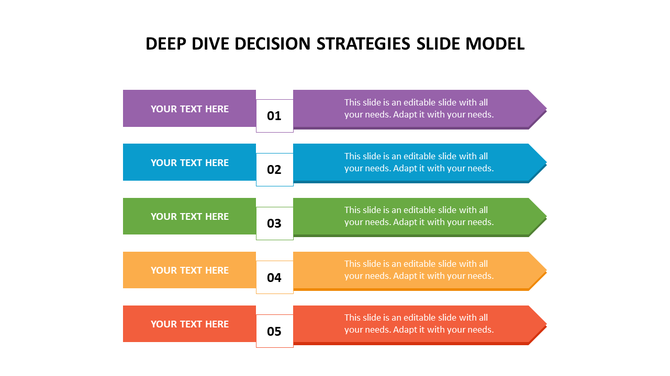 DEEP DIVE DECISION STRATEGIES SLIDE MODEL

YOUR TEXT HERE

01

This slide is an editable slide with all your needs. Adapt it with your needs.

YOUR TEXT HERE

02

This slide is an editable slide with all your needs. Adapt it with your needs.

YOUR TEXT HERE

03

This slide is an editable slide with all your needs. Adapt it with your needs.

YOUR TEXT HERE

04

This slide is an editable slide with all your needs. Adapt it with your needs.

YOUR TEXT HERE

05

This slide is an editable slide with all your needs. Adapt it with your needs.